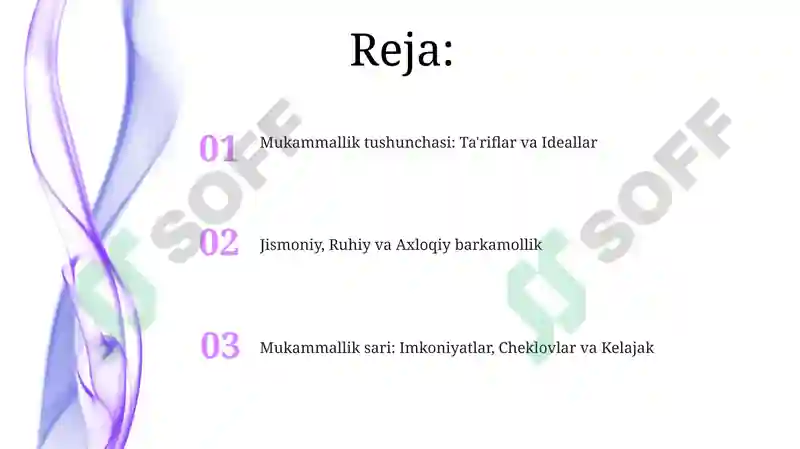 Reja:

01 Mukammallik tushunchasi: Ta'riflar va Ideallar

02 Jismoniy, Ruhiy va Axloqiy barkamollik

03 Mukammallik sari: Imkoniyatlar, Cheklovlar va Kelajak

SOFF
SOFF